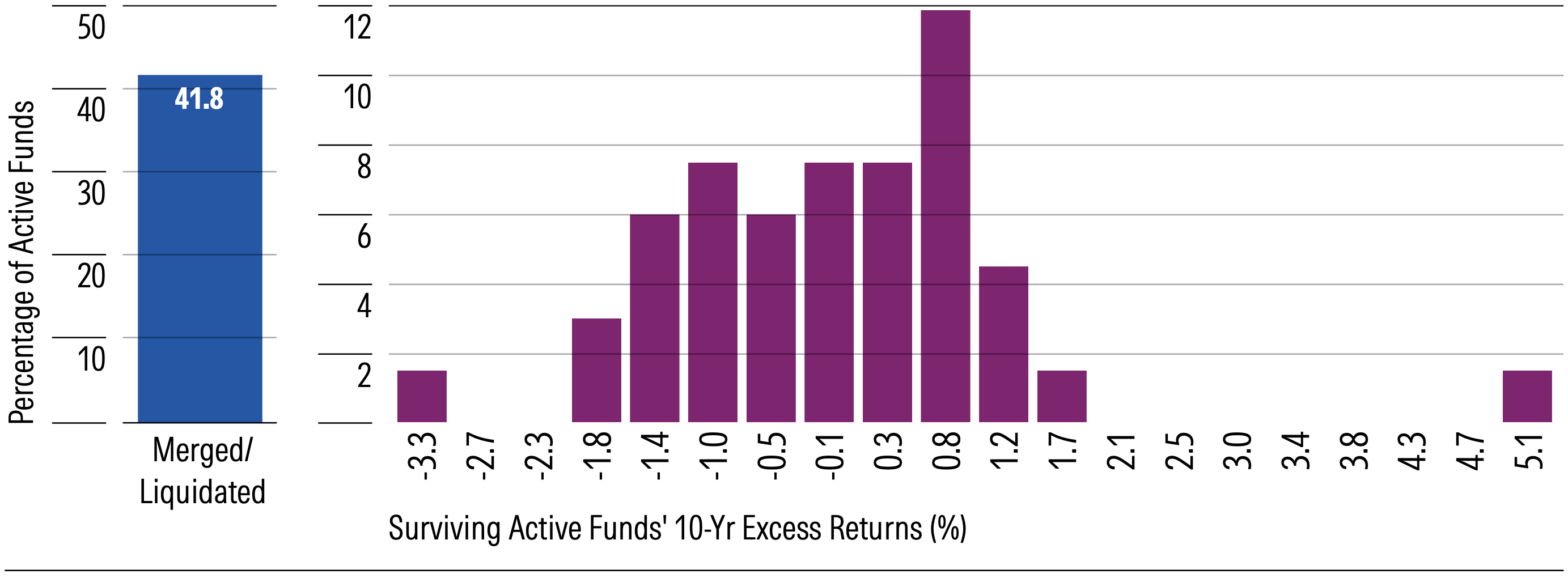 Percentage of Active Funds

50
40
30
20
10

41.8

Merged/ Liquidated

12
10
8
6
4
2

-3.3
-2.7
-2.3
-1.8
-1.4
-1.0
-0.5
-0.1
0.3
0.8
1.2
1.7
2.1
2.5
3.0
3.4
3.8
4.3
4.7
5.1

Surviving Active Funds' 10-Yr Excess Returns (%)